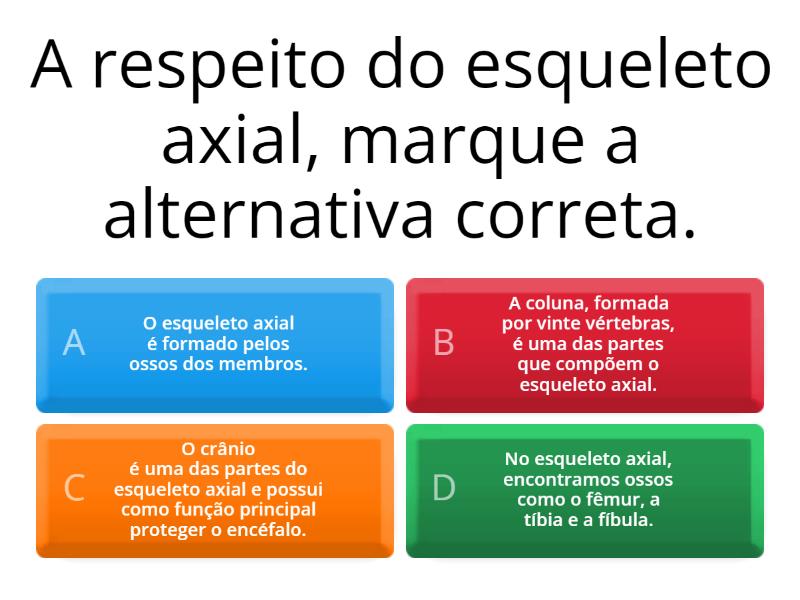 A respeito do esqueleto axial, marque a alternativa correta.

A
O esqueleto axial é formado pelos ossos dos membros.

B
A coluna, formada por vinte vértebras, é uma das partes que compõem o esqueleto axial.

C
O crânio é uma das partes do esqueleto axial e possui como função principal proteger o encéfalo.

D
No esqueleto axial, encontramos ossos como o fêmur, a tíbia e a fíbula.